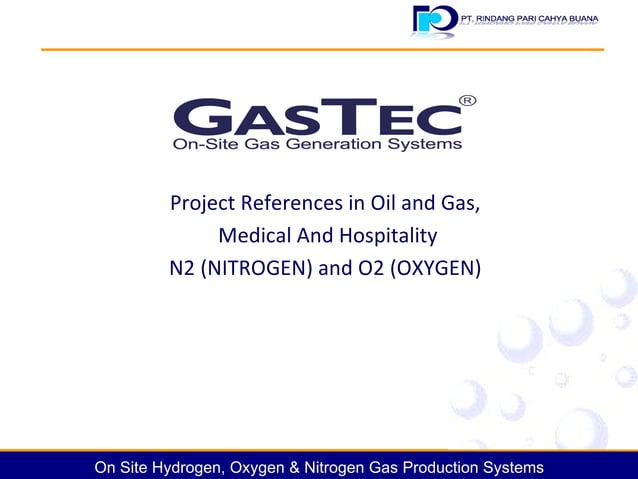 PT. RINDANG PARI CAHYA BUANA

GASTEC®
On-Site Gas Generation Systems

Project References in Oil and Gas, Medical And Hospitality N2 (NITROGEN) and O2 (OXYGEN)

On Site Hydrogen, Oxygen & Nitrogen Gas Production Systems